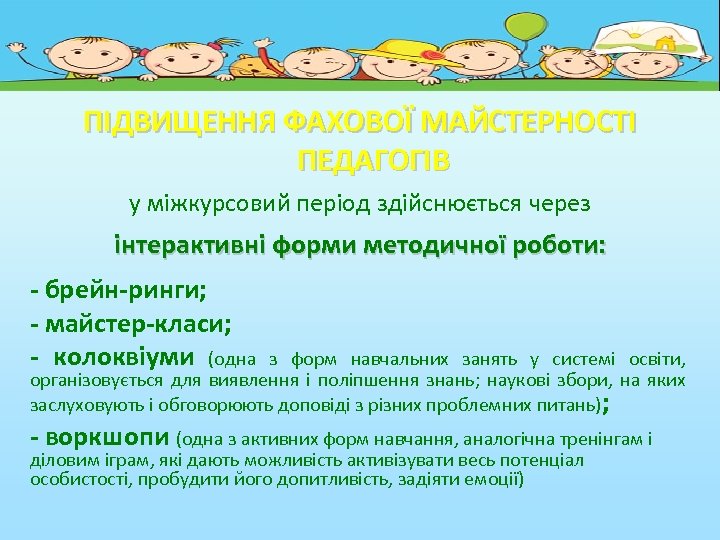 ПІДВИЩЕННЯ ФАХОВОЇ МАЙСТЕРНОСТІ ПЕДАГОГІВ

у міжкурсовий період здійснюється через

інтерактивні форми методичної роботи:

- брейн-ринги;

- майстер-класи;

- колоквіуми (одна з форм навчальних занять у системі освіти, організовується для виявлення і поліпшення знань; наукові збори, на яких заслуховують і обговорюють доповіді з різних проблемних питань);

- воркшопи (одна з активних форм навчання, аналогічна тренінгам і діловим іграм, які дають можливість активізувати весь потенціал особистості, пробудити його допитливість, задіяти емоції)